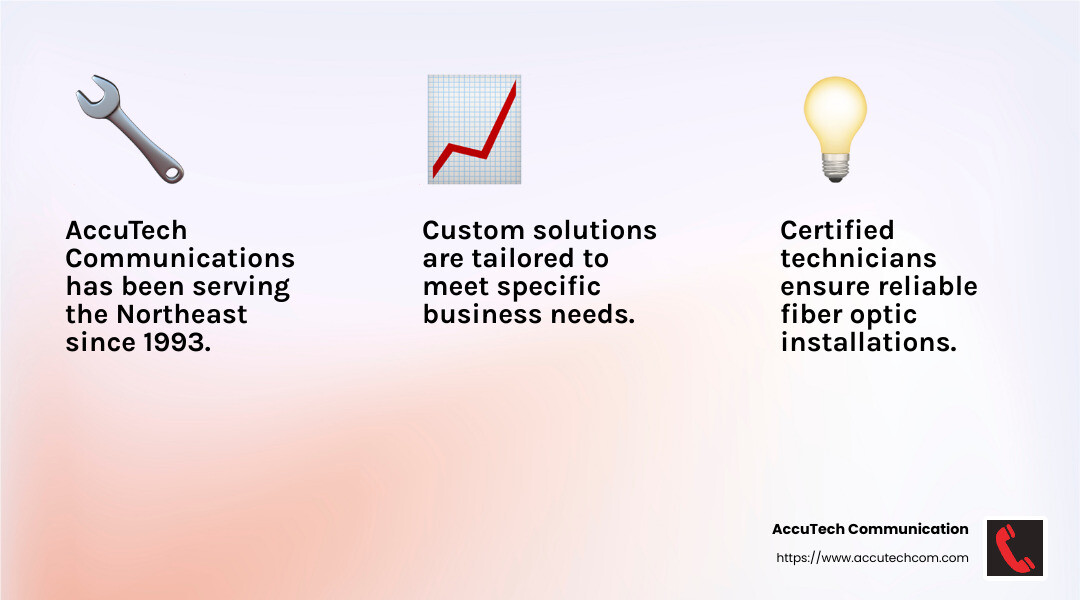 AccuTech Communications has been serving the Northeast since 1993.

Custom solutions are tailored to meet specific business needs.

Certified technicians ensure reliable fiber optic installations.

AccuTech Communication
https://www.accutechcom.com